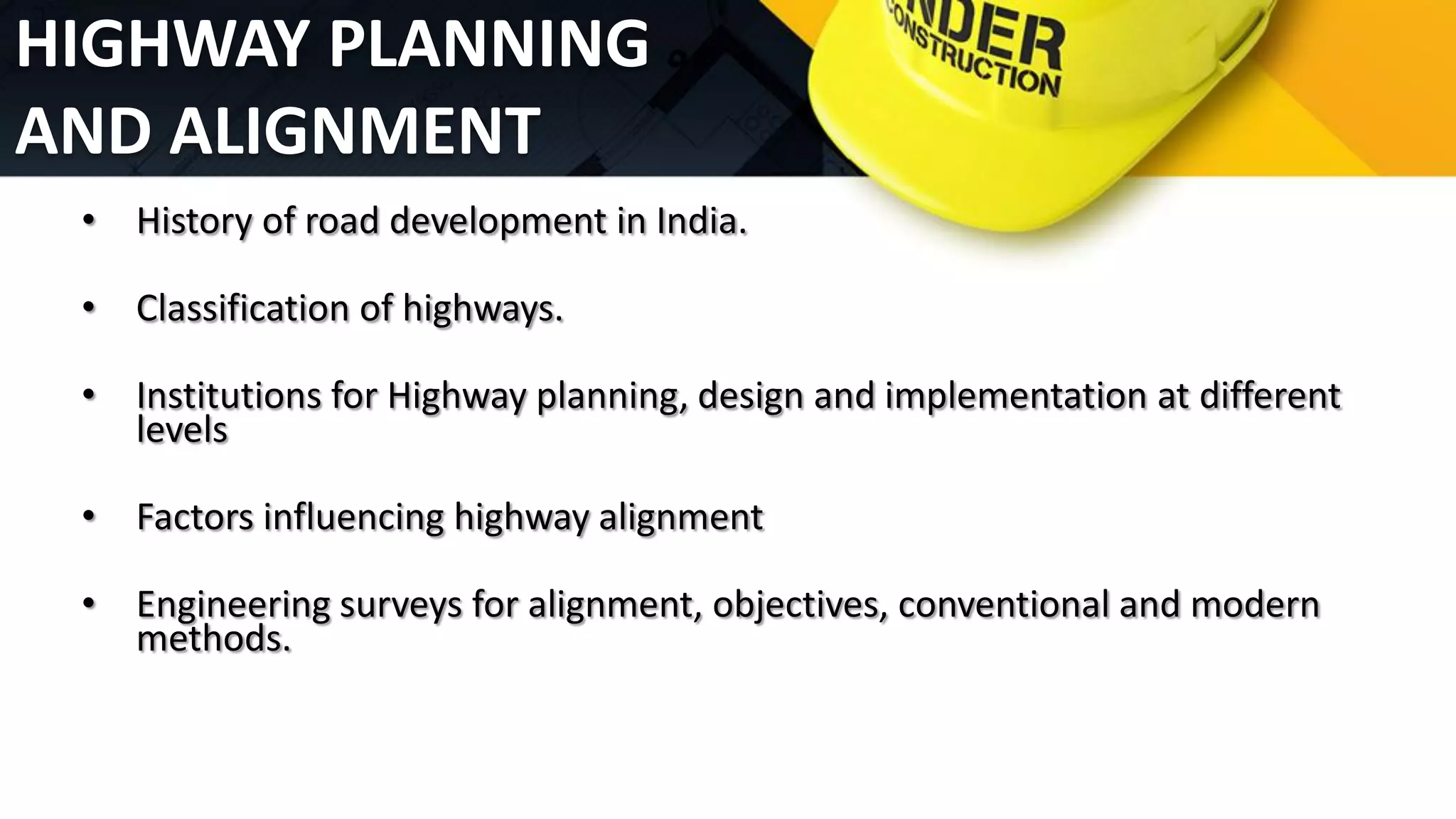 HIGHWAY PLANNING AND ALIGNMENT

NDER CONSTRUCTION

• History of road development in India.

• Classification of highways.

• Institutions for Highway planning, design and implementation at different levels

• Factors influencing highway alignment

• Engineering surveys for alignment, objectives, conventional and modern methods.